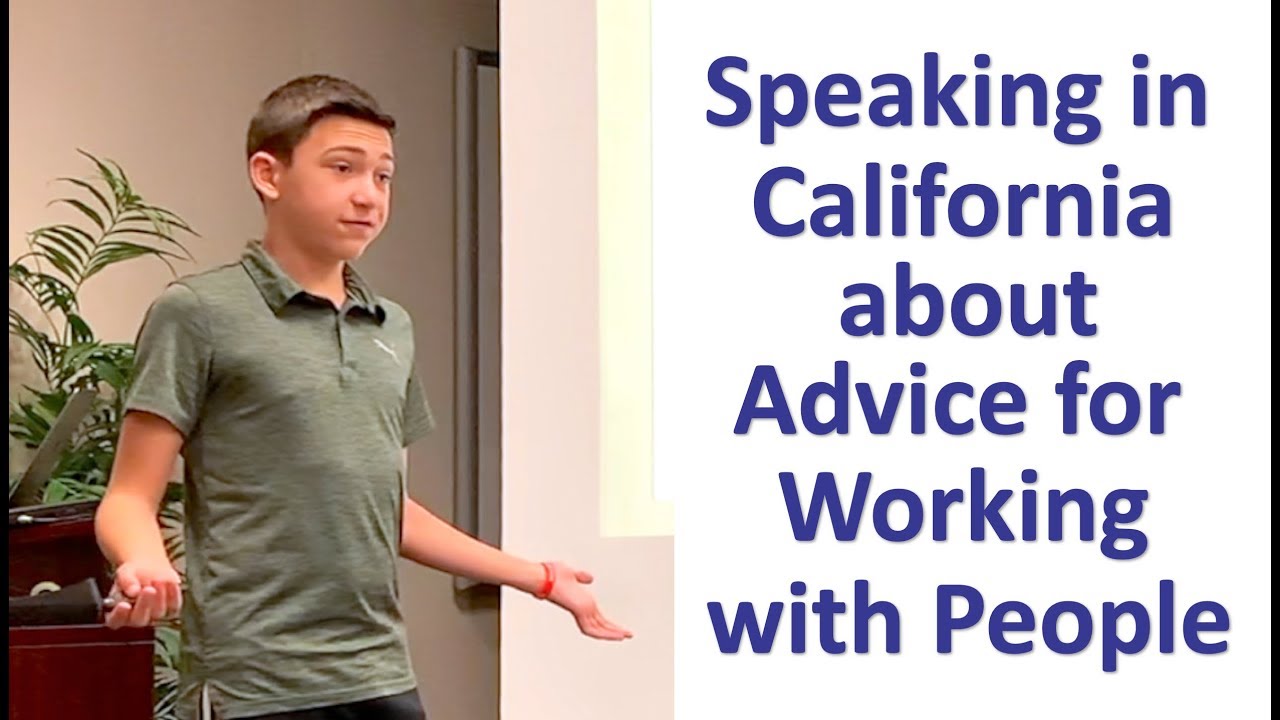 Speaking in California about Advice for Working with People